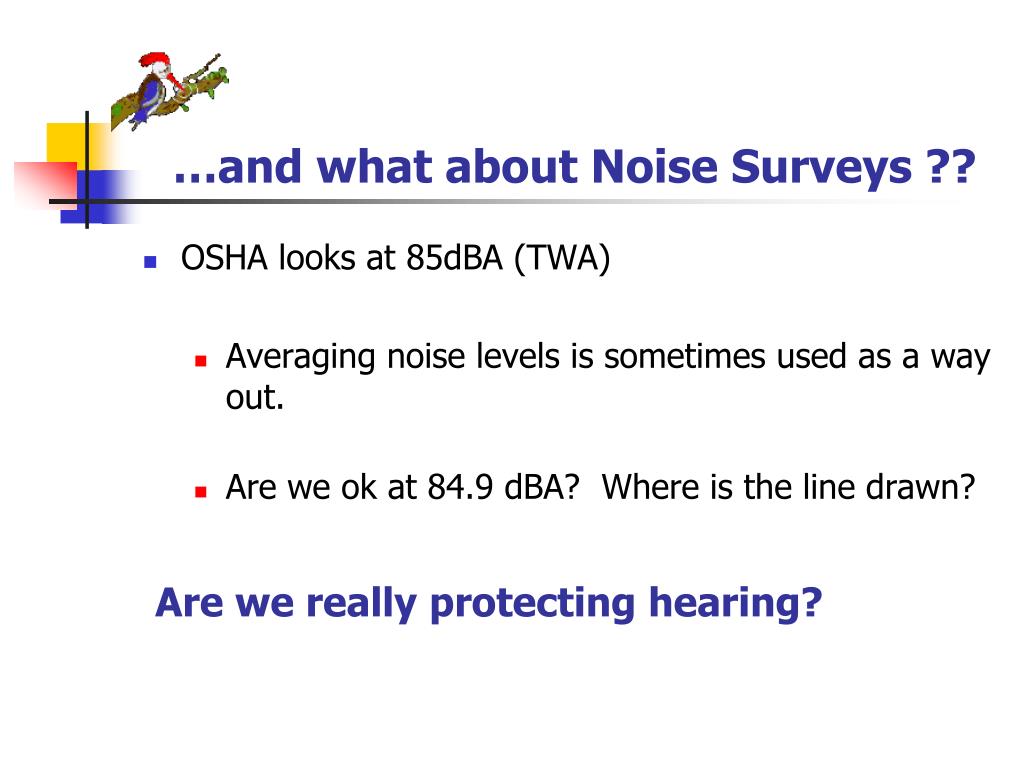 …and what about Noise Surveys ??

OSHA looks at 85dBA (TWA)

Averaging noise levels is sometimes used as a way out.

Are we ok at 84.9 dBA?  Where is the line drawn?

Are we really protecting hearing?